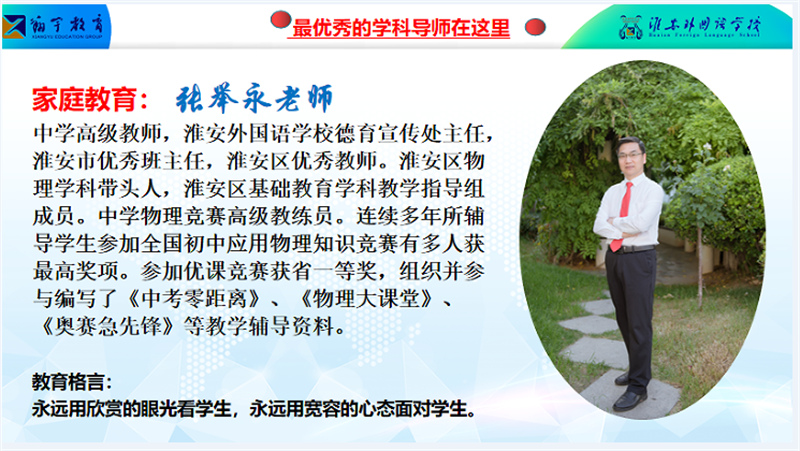 翔宇教育
XIANGYU EDUCATION GROUP

最优秀的学科导师在这里

淮安外国语学校
Huaian Foreign Language School

家庭教育： 张举永老师

中学高级教师，淮安外国语学校德育宣传处主任，淮安市优秀班主任，淮安区优秀教师。淮安区物理学科带头人，淮安区基础教育学科教学指导组成员。中学物理竞赛高级教练员。连续多年所辅导学生参加全国初中应用物理知识竞赛有多人获最高奖项。参加优课竞赛获省一等奖，组织并参与编写了《中考零距离》、《物理大课堂》、《奥赛急先锋》等教学辅导资料。

教育格言：
永远用欣赏的眼光看学生，永远用宽容的心态面对学生。